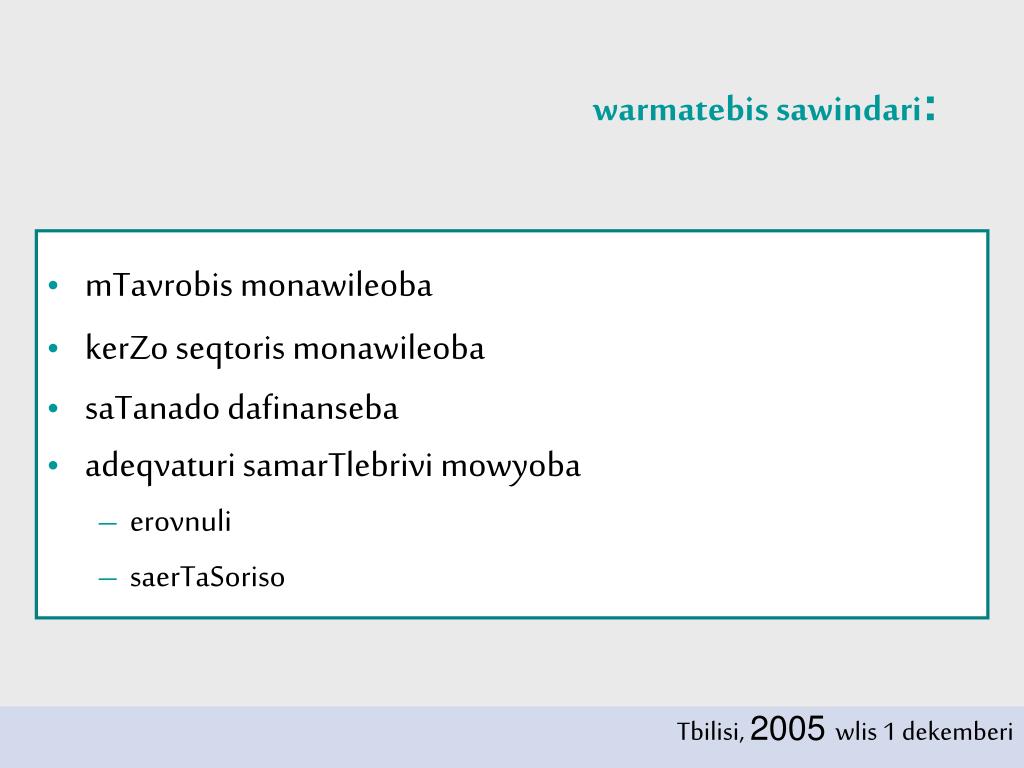 warmatebis sawindari:

• mTavrobis monawileoba
• kerZo seqtoris monawileoba
• saTanado dafinanseba
• adeqvaturi samarTlebrivi mowyoba
  – erovnuli
  – saerTaSoriso

Tbilisi, 2005 wlis 1 dekemberi